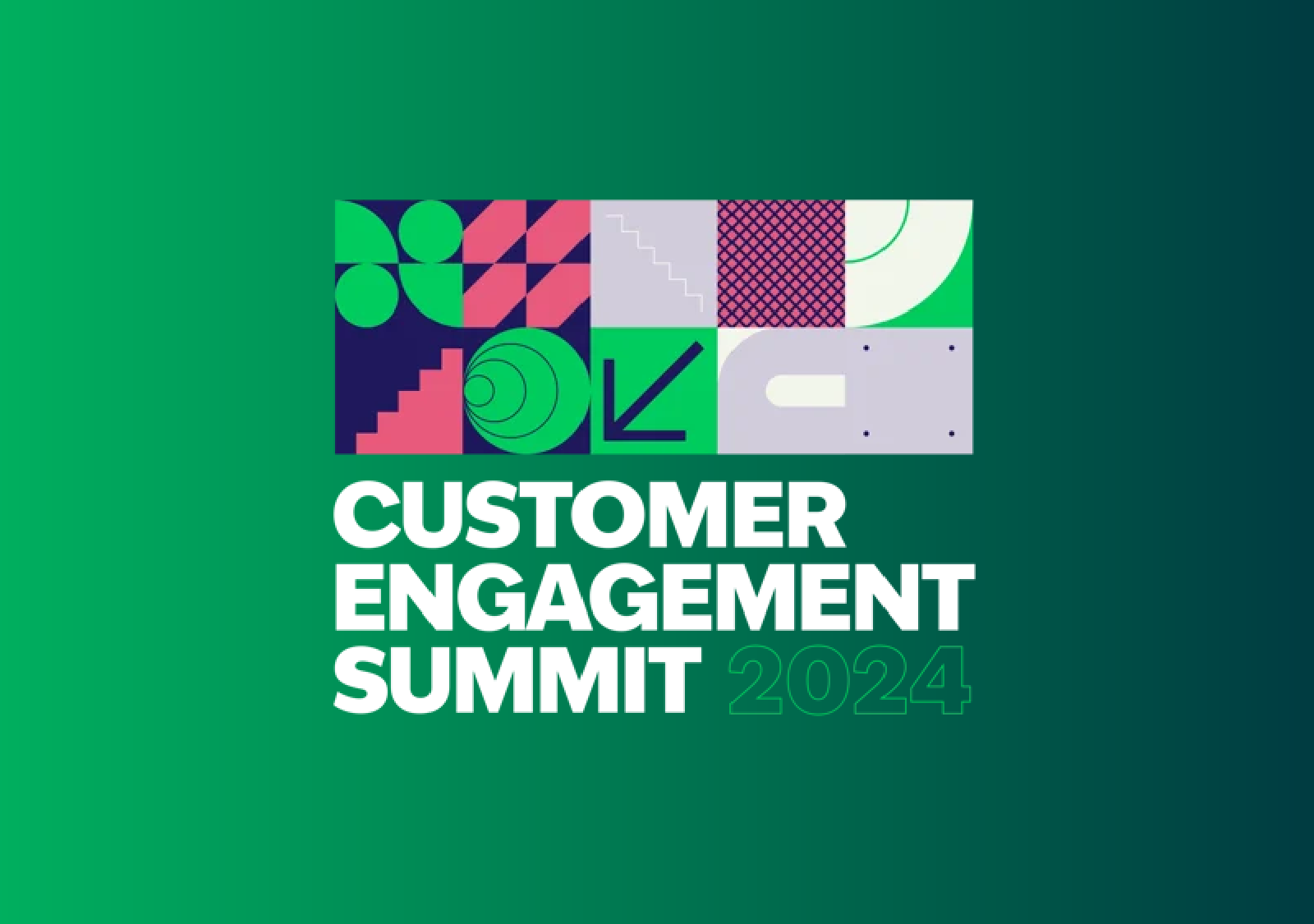 CUSTOMER
ENGAGEMENT
SUMMIT 2024